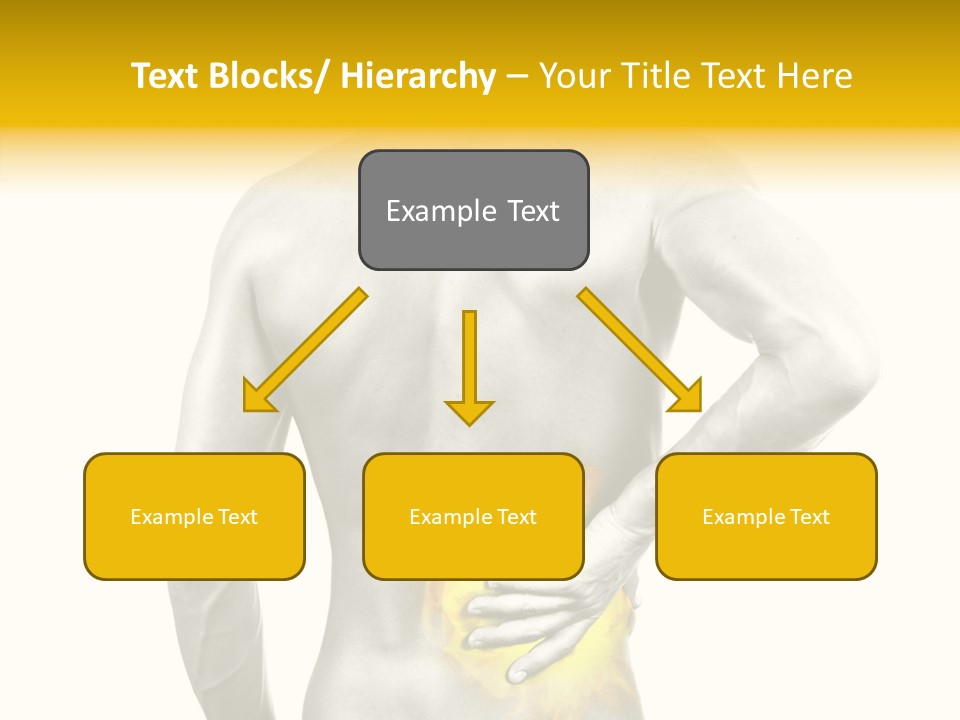 Text Blocks/ Hierarchy – Your Title Text Here

Example Text

Example Text

Example Text

Example Text